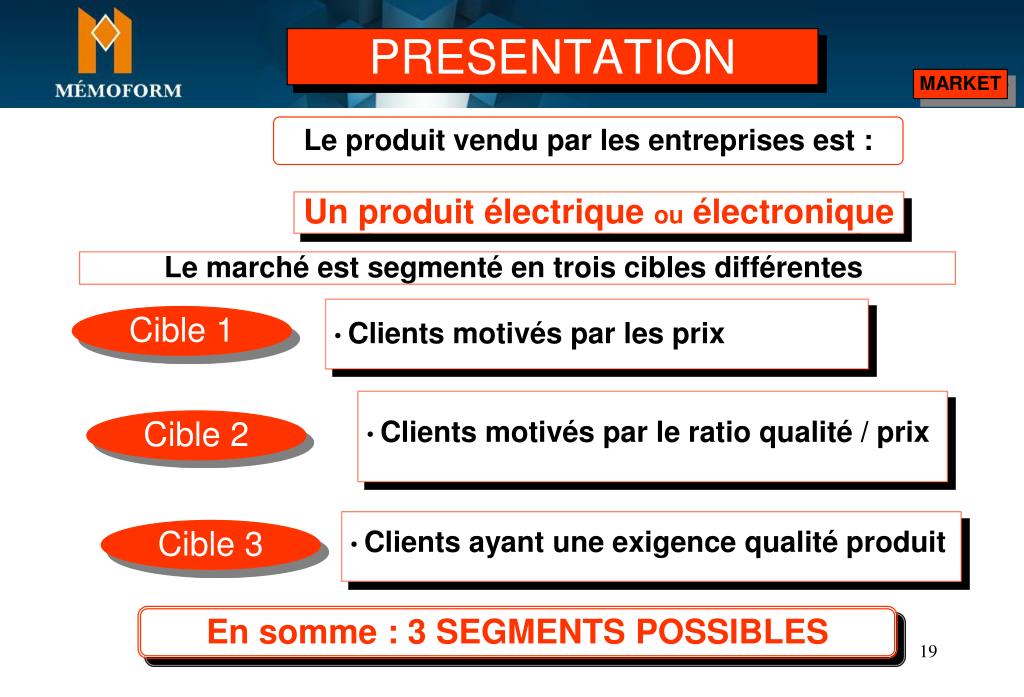 MÉMOFORM

PRESENTATION

MARKET

Le produit vendu par les entreprises est :

Un produit électrique ou électronique

Le marché est segmenté en trois cibles différentes

Cible 1

• Clients motivés par les prix

Cible 2

• Clients motivés par le ratio qualité / prix

Cible 3

• Clients ayant une exigence qualité produit

En somme : 3 SEGMENTS POSSIBLES

19